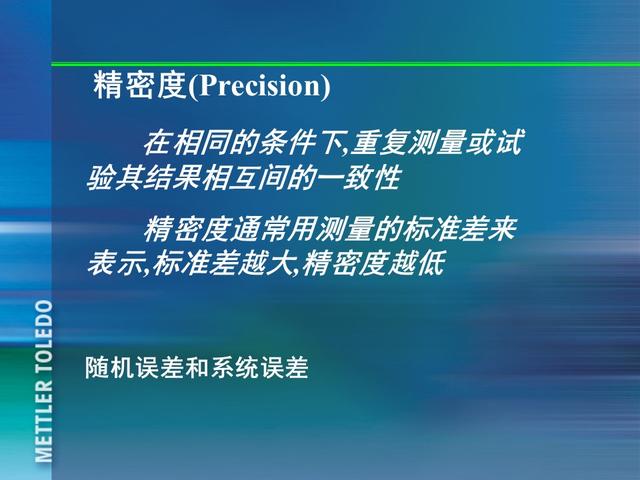 精密度(Precision)

在相同的条件下,重复测量或试验其结果相互间的一致性

精密度通常用测量的标准差来表示,标准差越大,精密度越低

随机误差和系统误差

METTLER TOLEDO